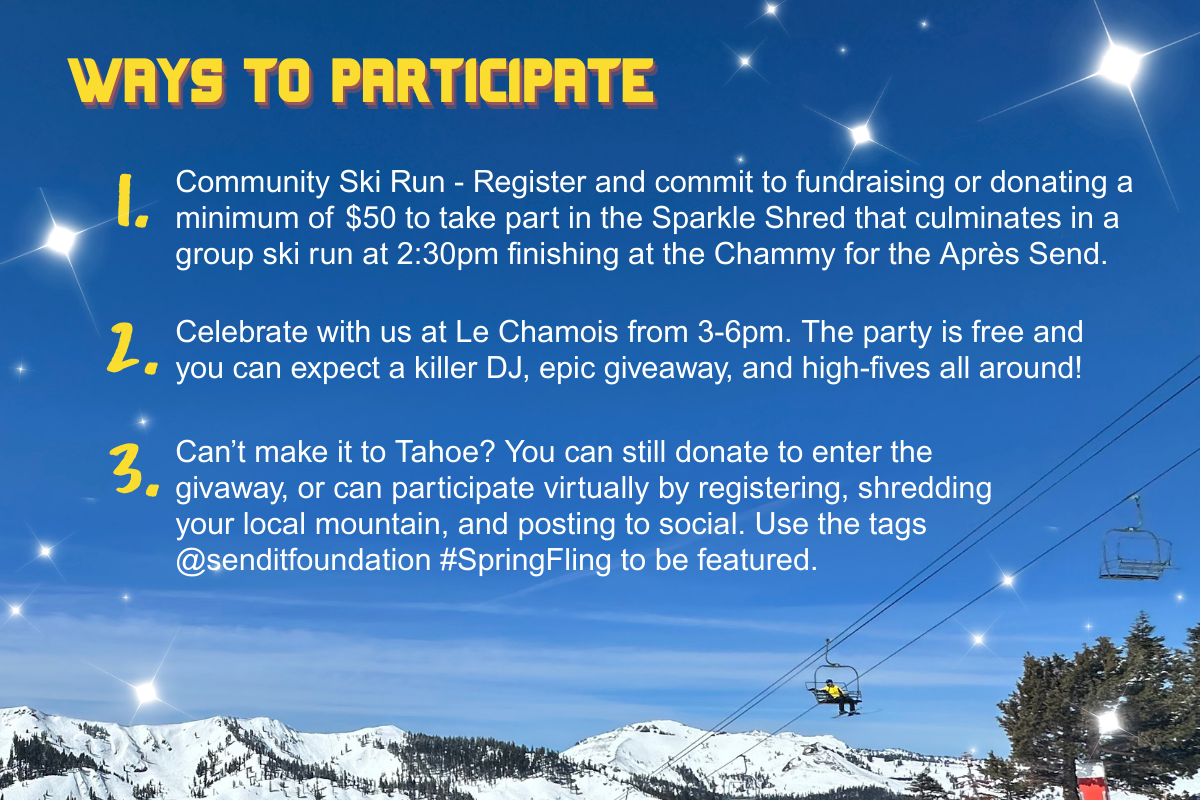 WAYS TO PARTICIPATE

1. Community Ski Run - Register and commit to fundraising or donating a minimum of \$50 to take part in the Sparkle Shred that culminates in a group ski run at 2:30pm finishing at the Chammy for the Après Send.

2. Celebrate with us at Le Chamois from 3-6pm. The party is free and you can expect a killer DJ, epic giveaway, and high-fives all around!

3. Can't make it to Tahoe? You can still donate to enter the givaway, or can participate virtually by registering, shredding your local mountain, and posting to social. Use the tags @senditfoundation #SpringFling to be featured.